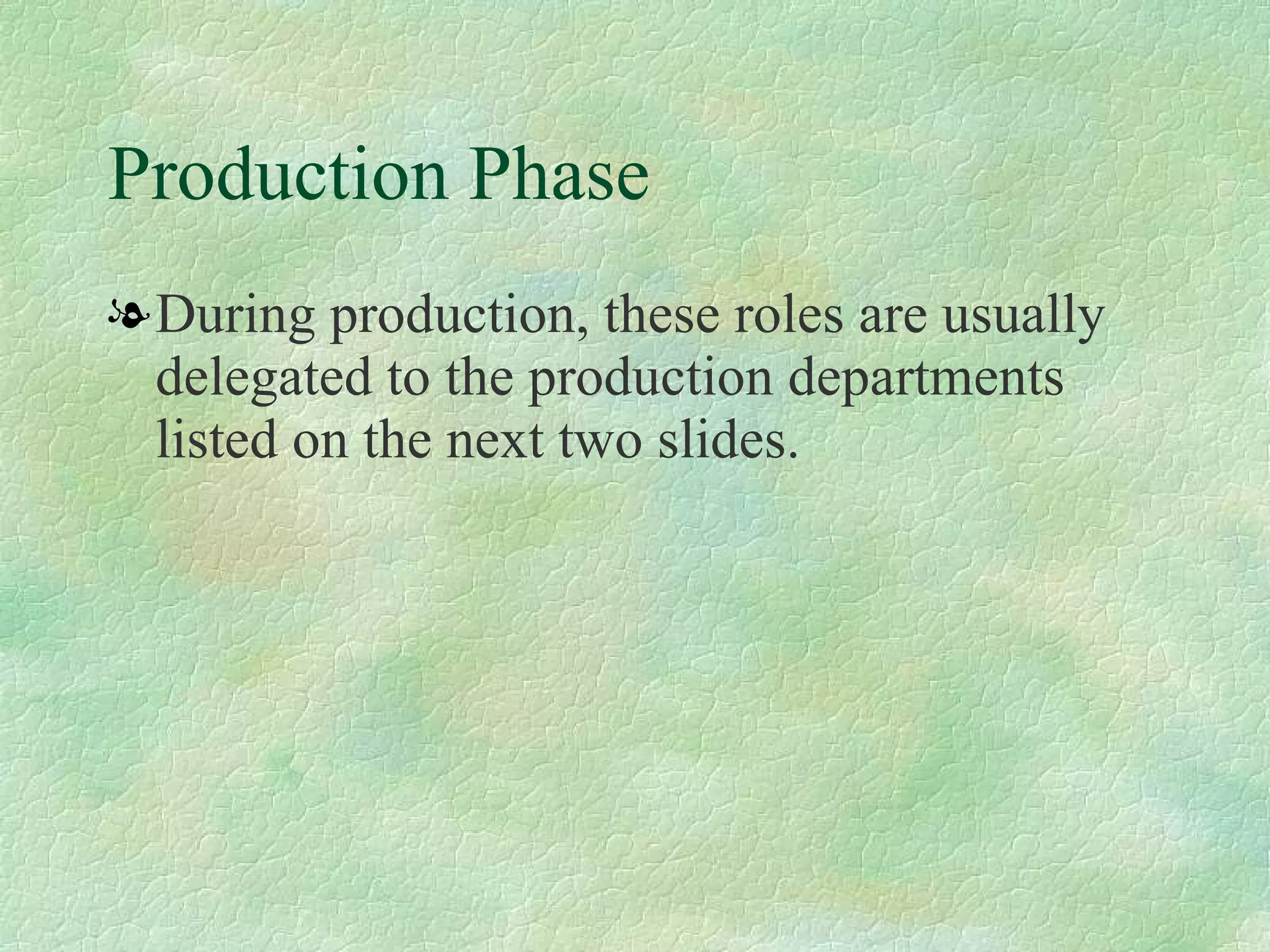 Production Phase

During production, these roles are usually delegated to the production departments listed on the next two slides.